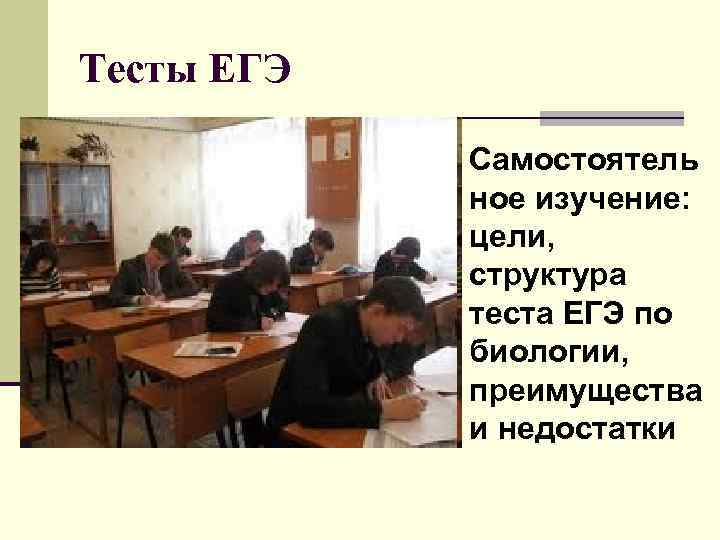 Тесты ЕГЭ

Самостоятельное изучение: цели, структура теста ЕГЭ по биологии, преимущества и недостатки